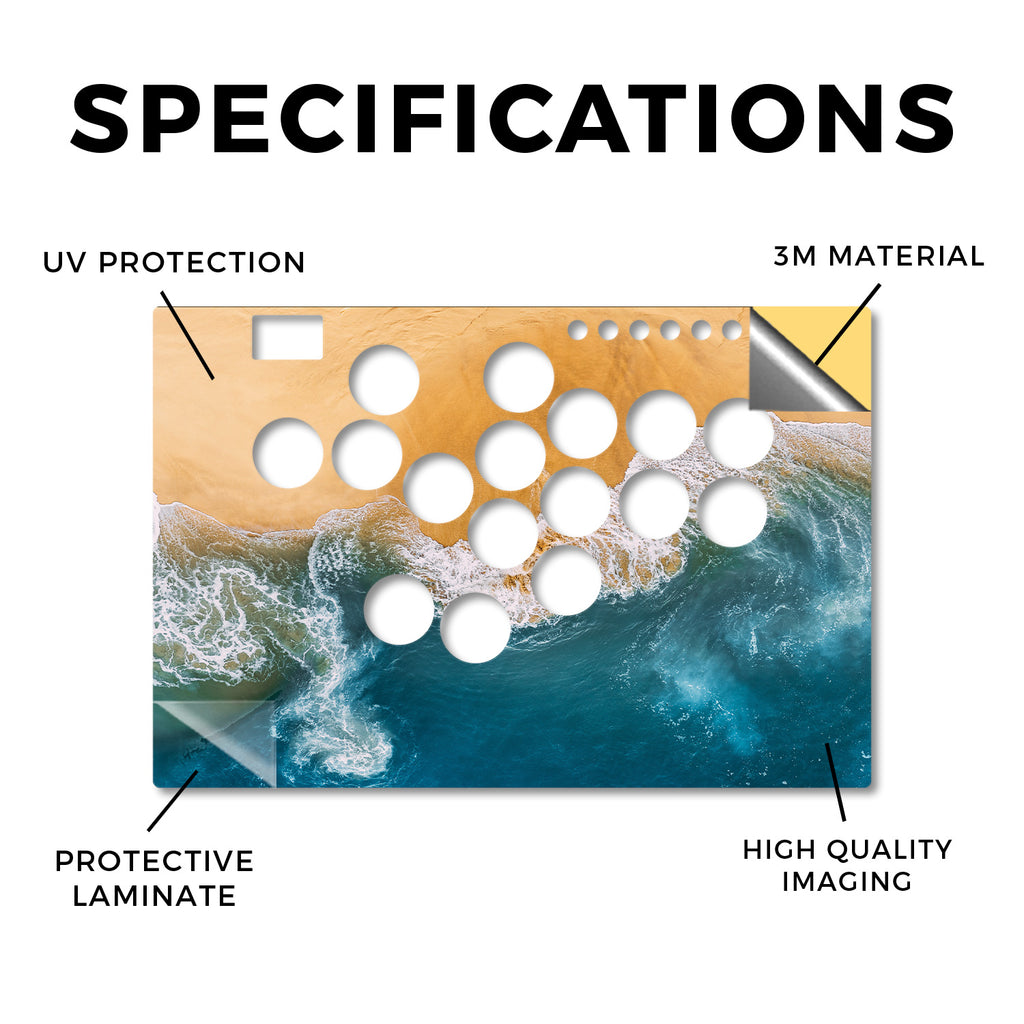 SPECIFICATIONS

UV PROTECTION

3M MATERIAL

PROTECTIVE LAMINATE

HIGH QUALITY IMAGING